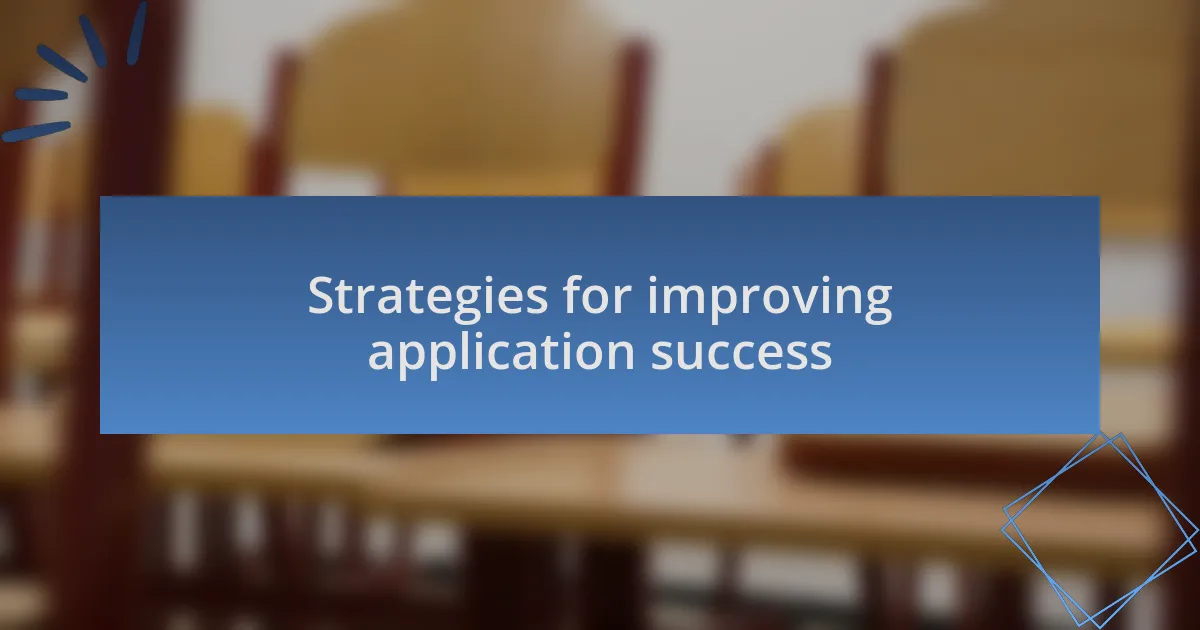 Strategies for improving application success